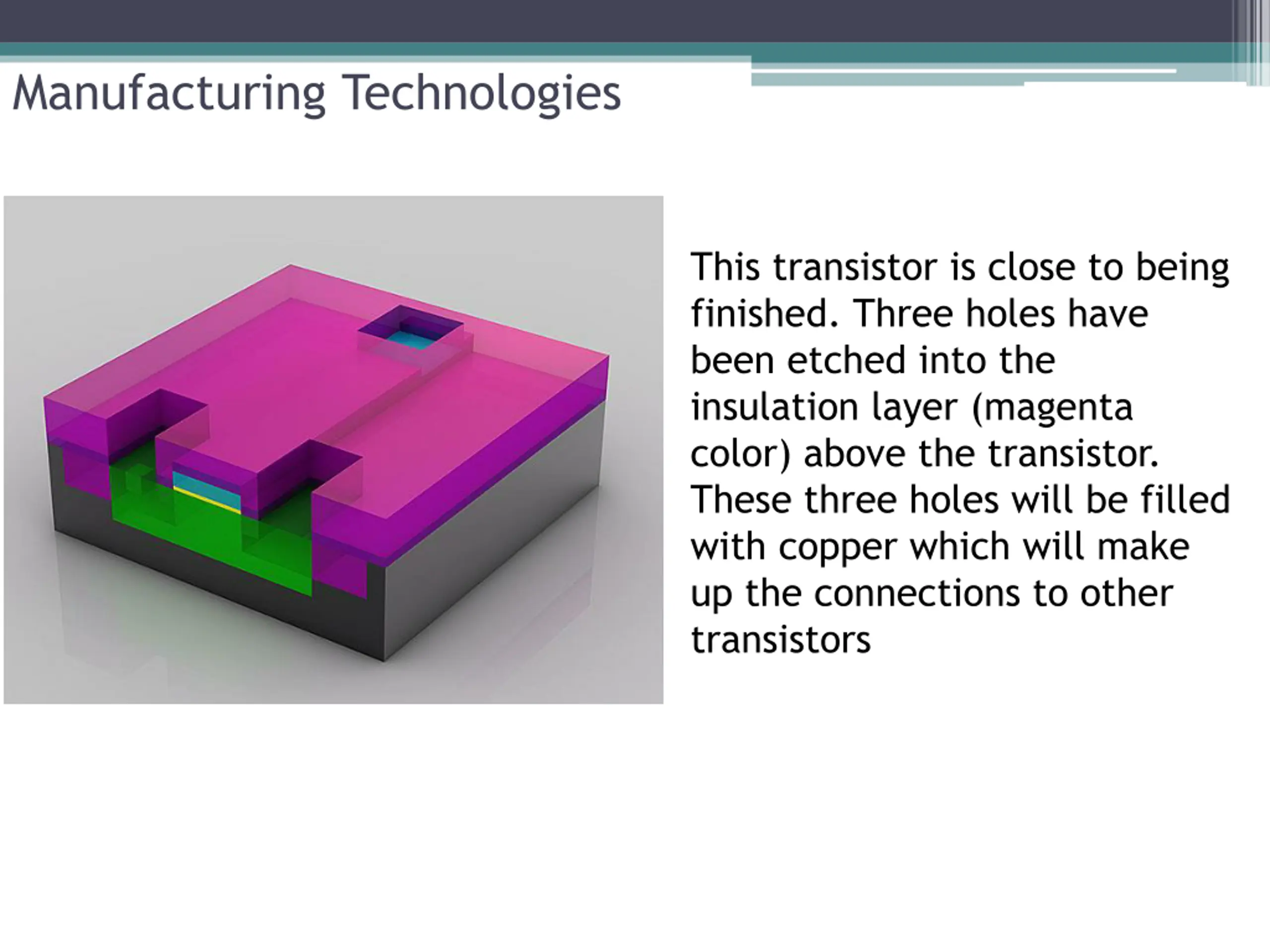 Manufacturing Technologies

This transistor is close to being finished. Three holes have been etched into the insulation layer (magenta color) above the transistor. These three holes will be filled with copper which will make up the connections to other transistors